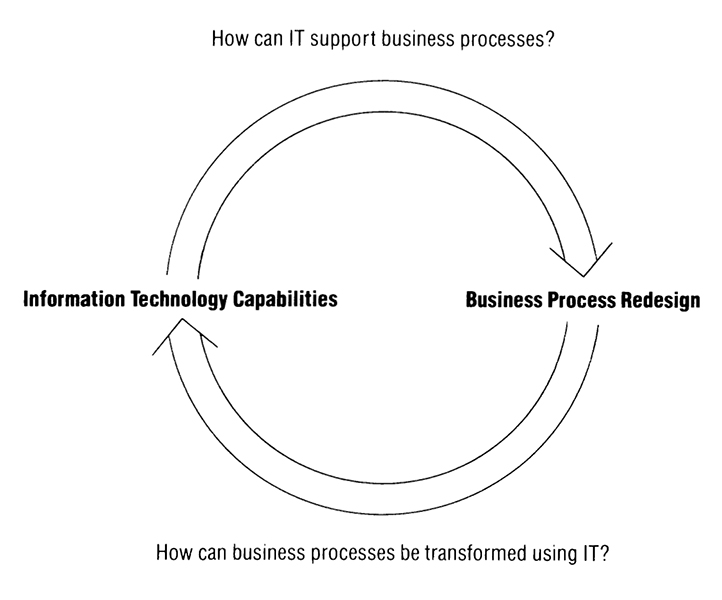 How can IT support business processes?

Information Technology Capabilities

Business Process Redesign

How can business processes be transformed using IT?